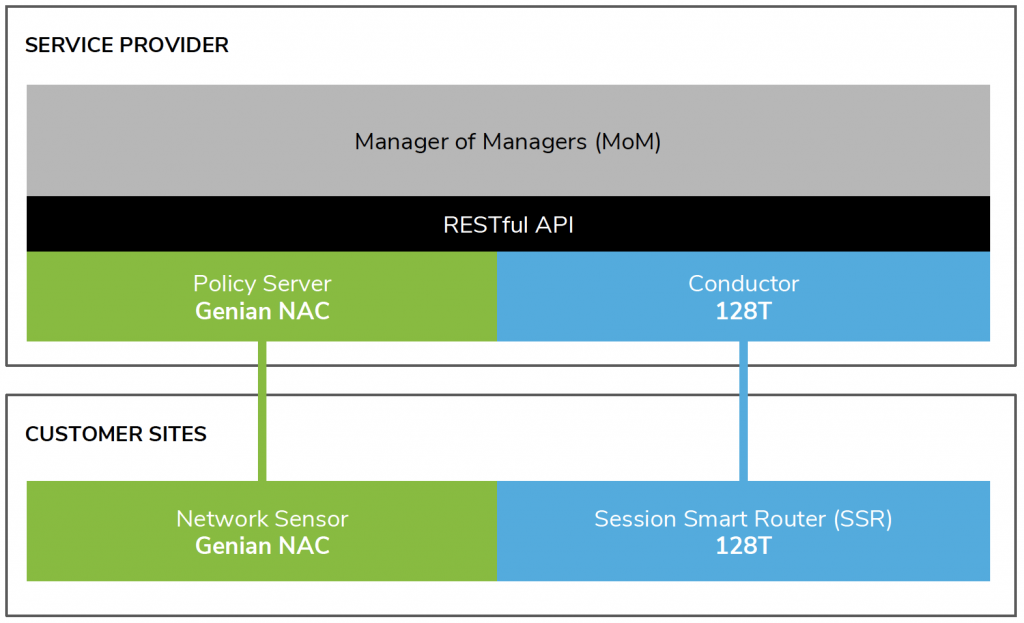 SERVICE PROVIDER

Manager of Managers (MoM)

RESTful API

Policy Server
Genian NAC

Conductor
128T

CUSTOMER SITES

Network Sensor
Genian NAC

Session Smart Router (SSR)
128T